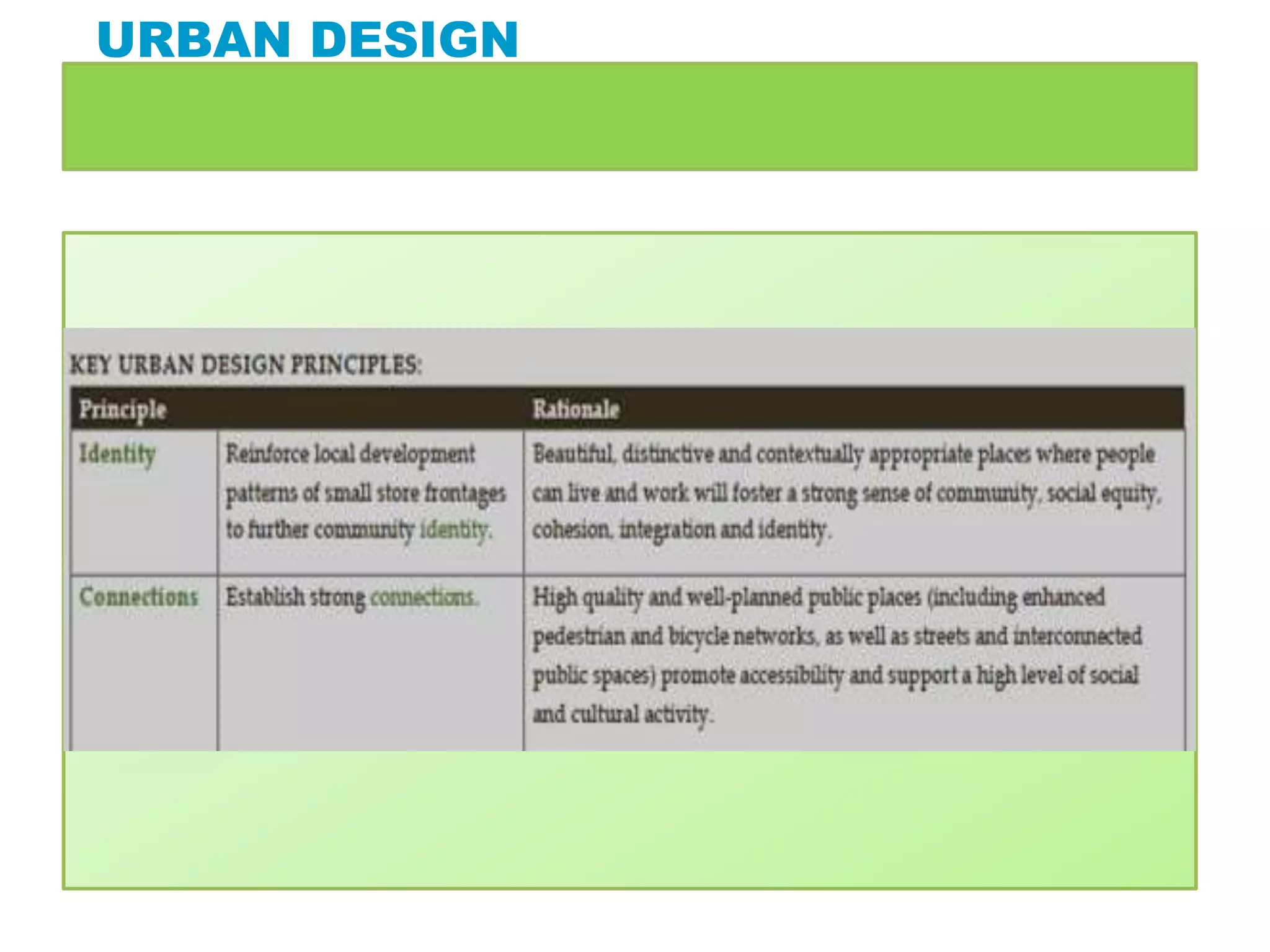 URBAN DESIGN

KEY URBAN DESIGN PRINCIPLES:

| Principle | | Rationale |
|---|---|---|
| Identity | Reinforce local development patterns of small store frontages to further community identity. | Beautiful, distinctive and contextually appropriate places where people can live and work will foster a strong sense of community, social equity, cohesion, integration and identity. |
| Connections | Establish strong connections. | High quality and well-planned public places (including enhanced pedestrian and bicycle networks, as well as streets and interconnected public spaces) promote accessibility and support a high level of social and cultural activity. |